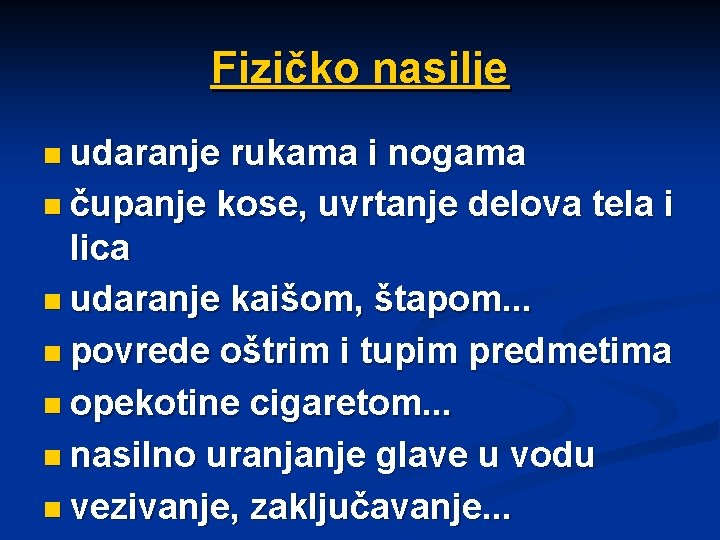 Fizičko nasilje

- udaranje rukama i nogama
- čupanje kose, uvrtanje delova tela i lica
- udaranje kaišom, štapom...
- povrede oštrim i tupim predmetima
- opekotine cigaretom...
- nasilno uranjanje glave u vodu
- vezivanje, zaključavanje...